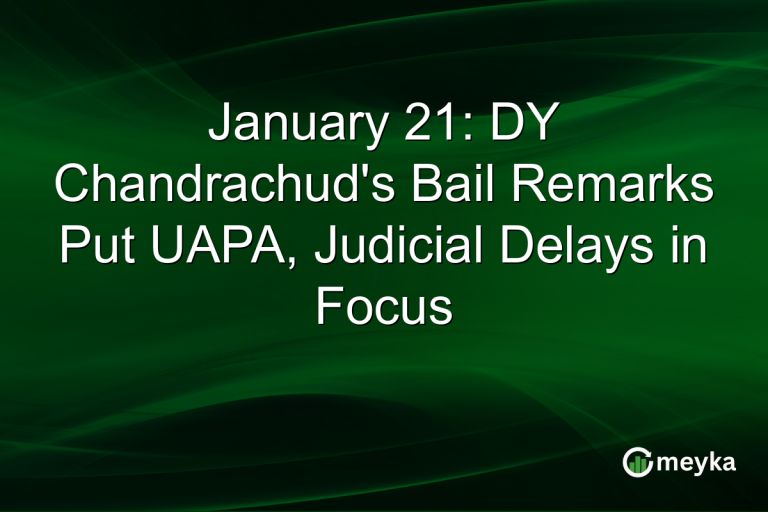 January 21: DY Chandrachud's Bail Remarks Put UAPA, Judicial Delays in Focus

meyka